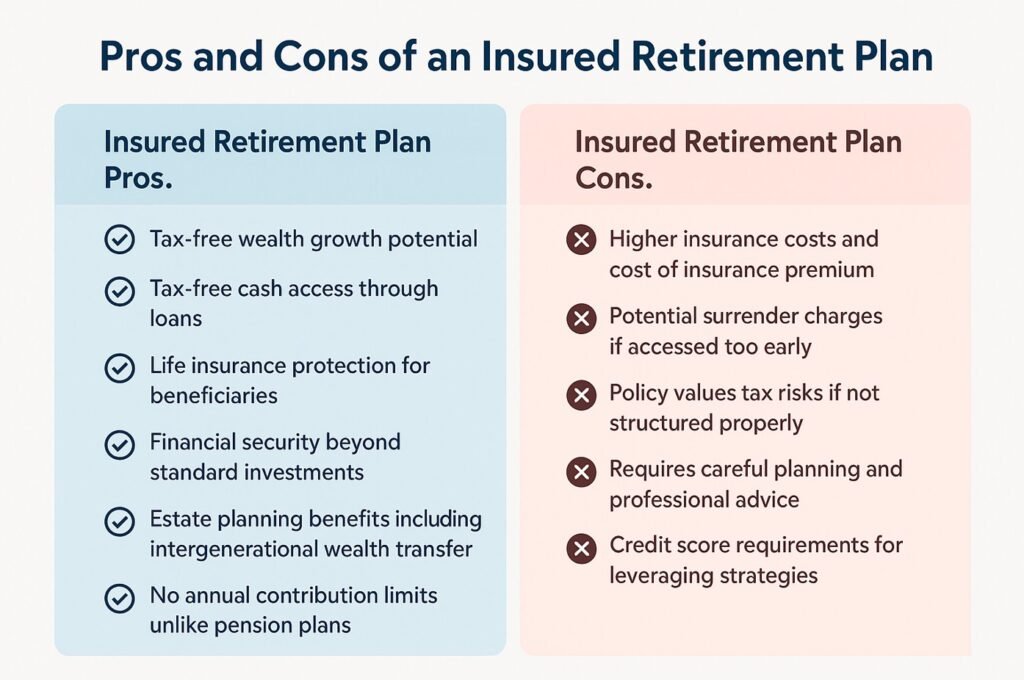 Pros and Cons of an Insured Retirement Plan

Insured Retirement Plan Pros.

Tax-free wealth growth potential

Tax-free cash access through loans

Life insurance protection for beneficiaries

Financial security beyond standard investments

Estate planning benefits including intergenerational wealth transfer

No annual contribution limits unlike pension plans

Insured Retirement Plan Cons.

Higher insurance costs and cost of insurance premium

Potential surrender charges if accessed too early

Policy values tax risks if not structured properly

Requires careful planning and professional advice

Credit score requirements for leveraging strategies